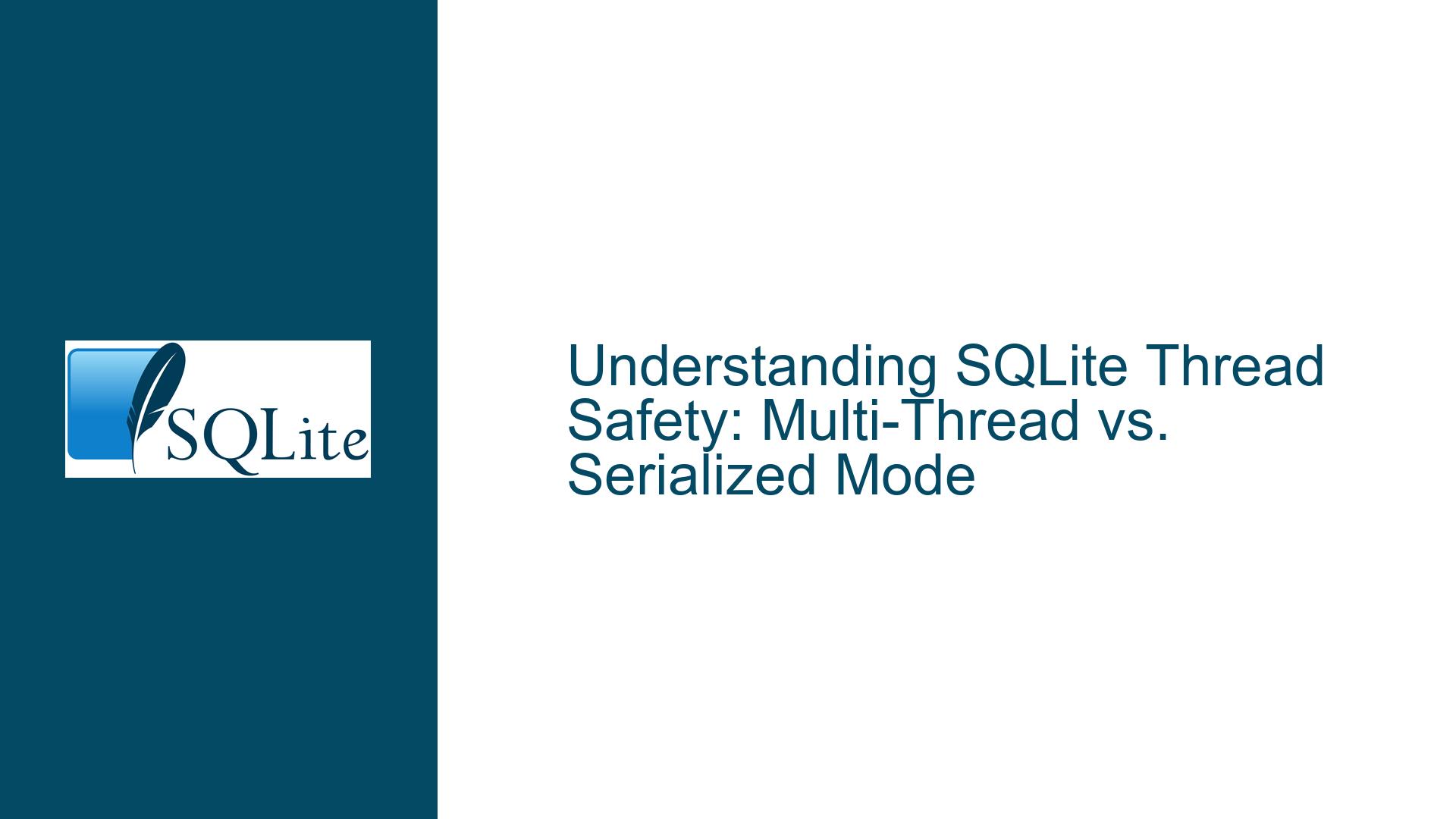 SQLite

Understanding SQLite Thread Safety: Multi-Thread vs. Serialized Mode